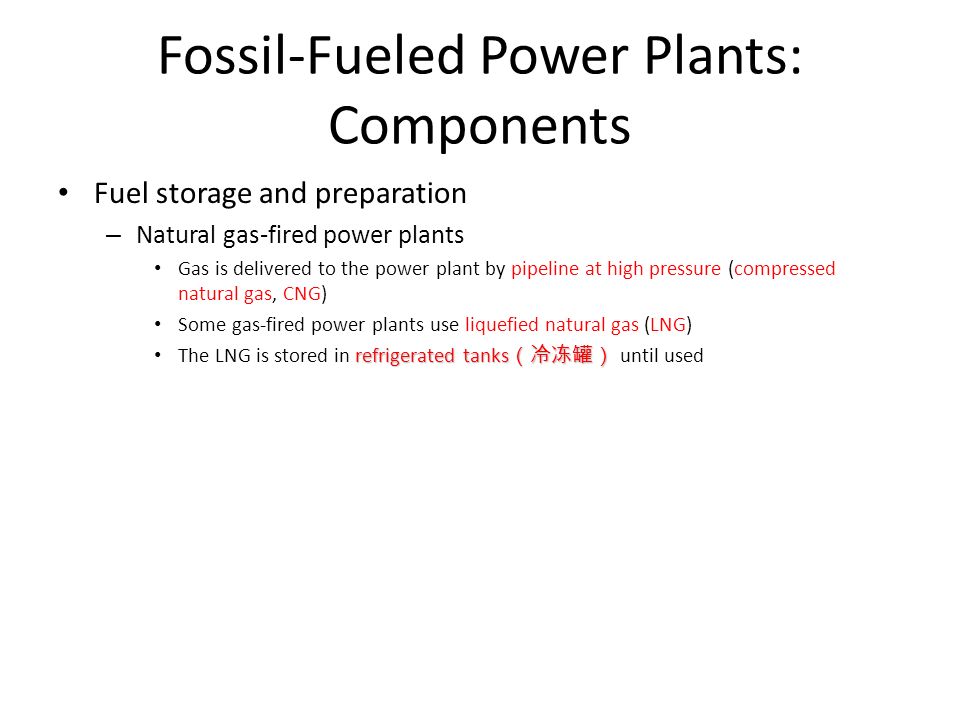 Fossil-Fueled Power Plants: Components

• Fuel storage and preparation

– Natural gas-fired power plants

• Gas is delivered to the power plant by pipeline at high pressure (compressed natural gas, CNG)

• Some gas-fired power plants use liquefied natural gas (LNG)

• The LNG is stored in refrigerated tanks（冷冻罐） until used